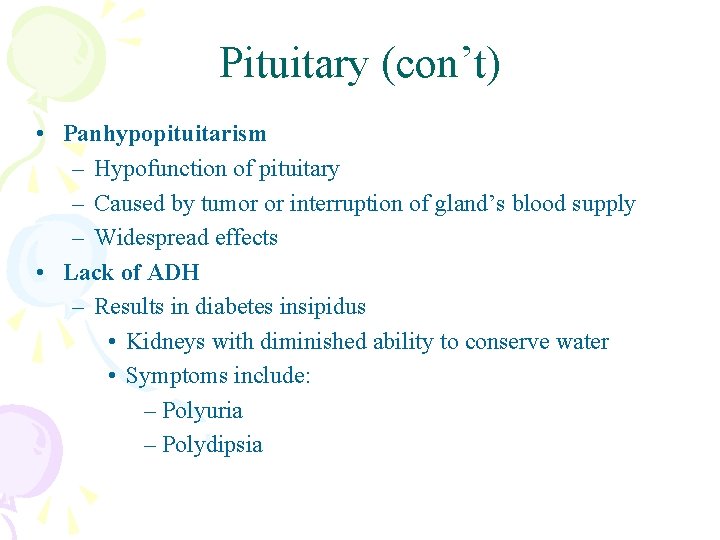 Pituitary (con't)

• Panhypopituitarism
– Hypofunction of pituitary
– Caused by tumor or interruption of gland's blood supply
– Widespread effects
• Lack of ADH
– Results in diabetes insipidus
• Kidneys with diminished ability to conserve water
• Symptoms include:
– Polyuria
– Polydipsia